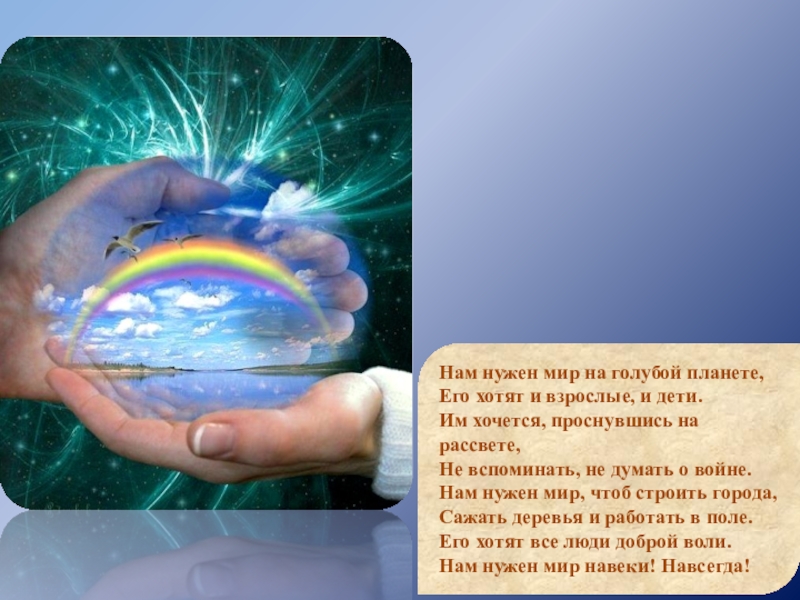 Нам нужен мир на голубой планете,
Его хотят и взрослые, и дети.
Им хочется, проснувшись на рассвете,
Не вспоминать, не думать о войне.
Нам нужен мир, чтоб строить города,
Сажать деревья и работать в поле.
Его хотят все люди доброй воли.
Нам нужен мир навеки! Навсегда!